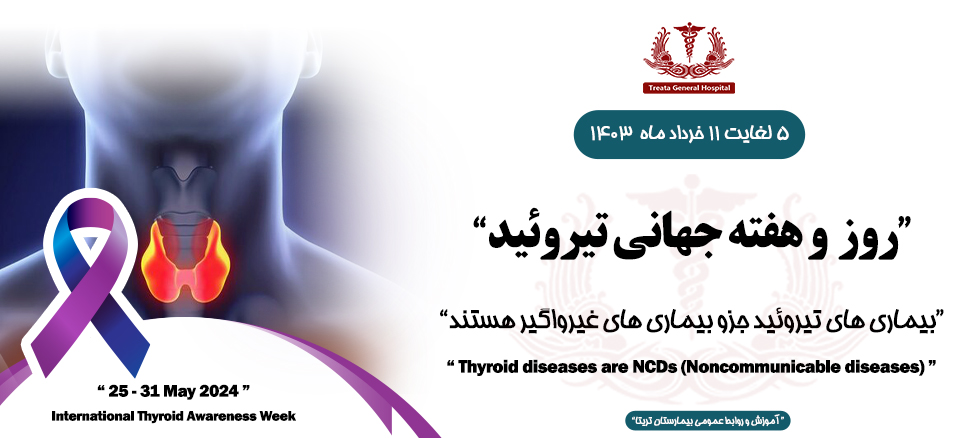 Treata General Hospital

۵ لغایت ۱۱ خرداد ماه ۱۴۰۳

"روز و هفته جهانی تیروئید"

"بیماری های تیروئید جزو بیماری های غیرواگیر هستند"

" Thyroid diseases are NCDs (Noncommunicable diseases) "

" 25 - 31 May 2024 "

International Thyroid Awareness Week

" آموزش و روابط عمومی بیمارستان تریتا "